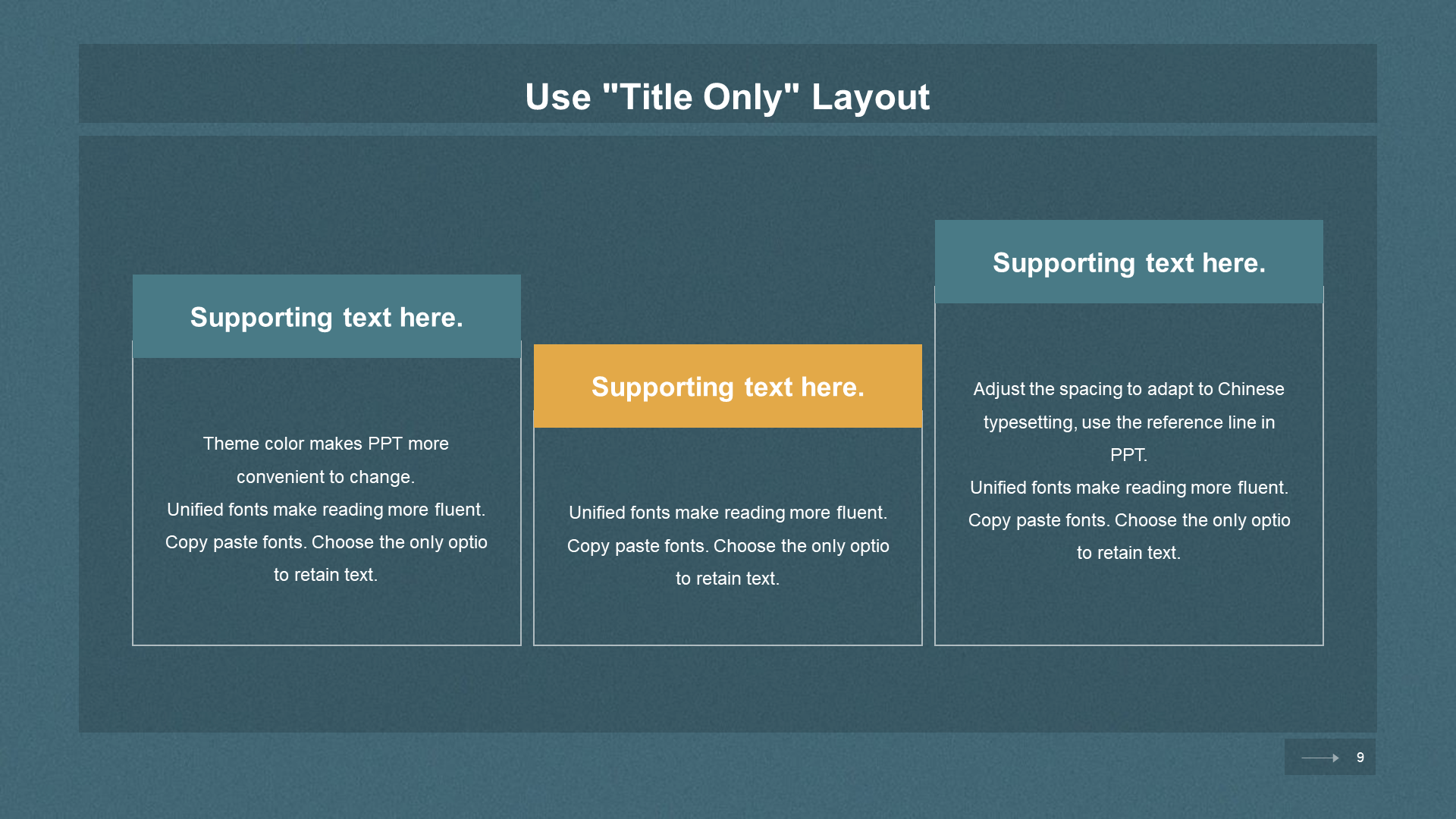 Use "Title Only" Layout

Supporting text here.

Theme color makes PPT more convenient to change.
Unified fonts make reading more fluent.
Copy paste fonts. Choose the only optio to retain text.

Supporting text here.

Unified fonts make reading more fluent.
Copy paste fonts. Choose the only optio to retain text.

Supporting text here.

Adjust the spacing to adapt to Chinese typesetting, use the reference line in PPT.
Unified fonts make reading more fluent.
Copy paste fonts. Choose the only optio to retain text.

9